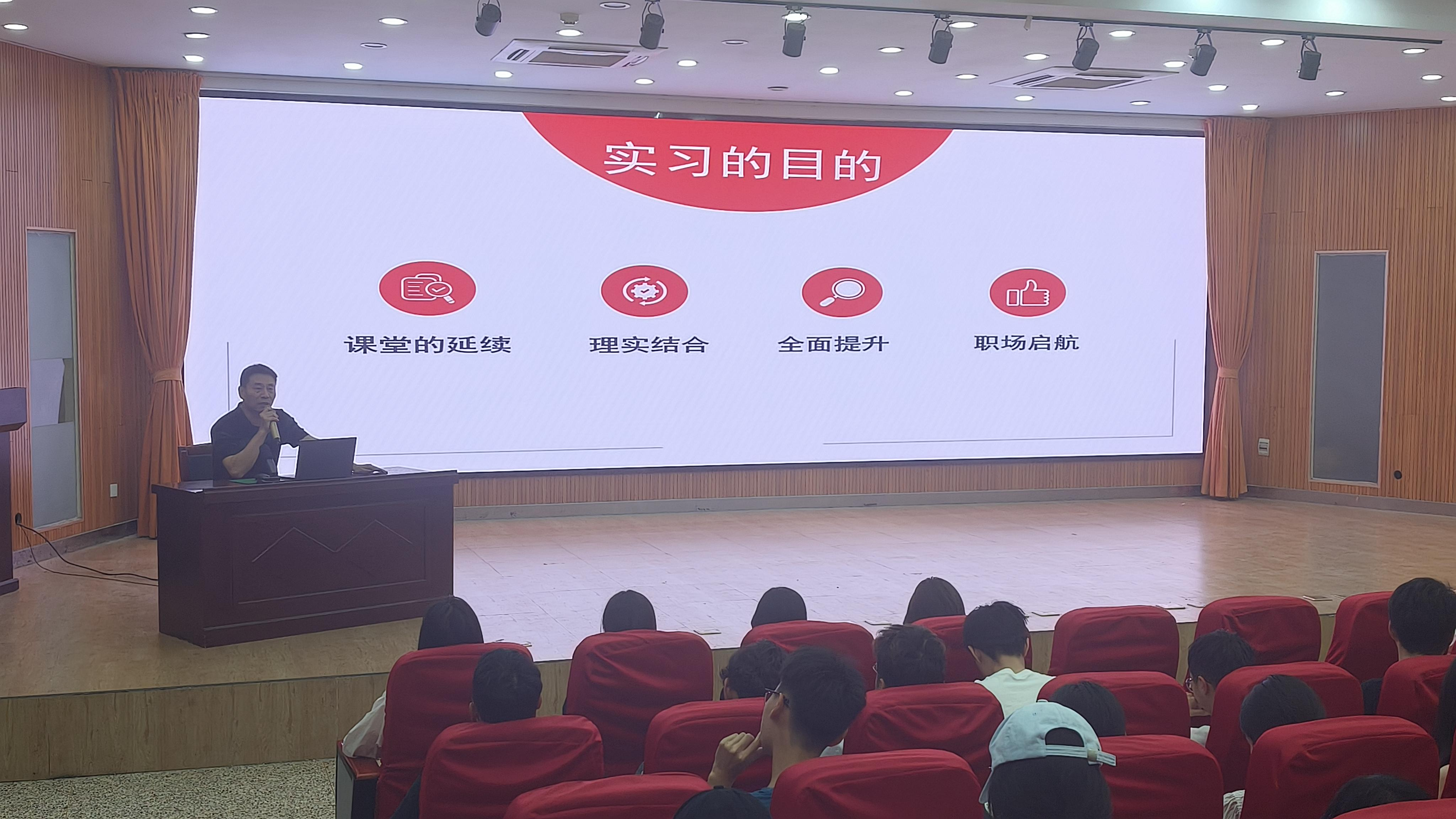 实习的目的

课堂的延续

理实结合

全面提升

职场启航